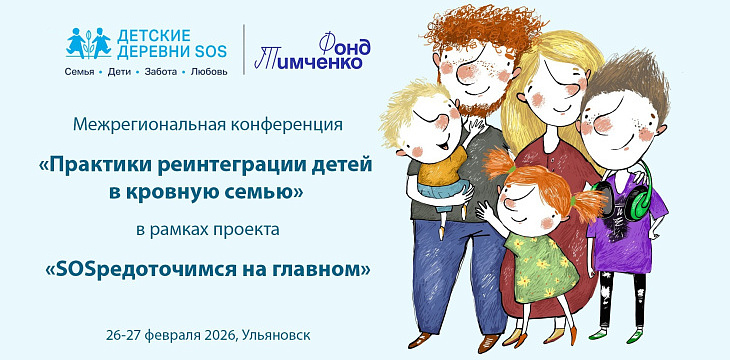 ДЕТСКИЕ ДЕРЕВНИ SOS
Семья • Дети • Забота • Любовь

Фонд Тимченко

Межрегиональная конференция

«Практики реинтеграции детей в кровную семью»

в рамках проекта

«SOSредоточимся на главном»

26-27 февраля 2026, Ульяновск